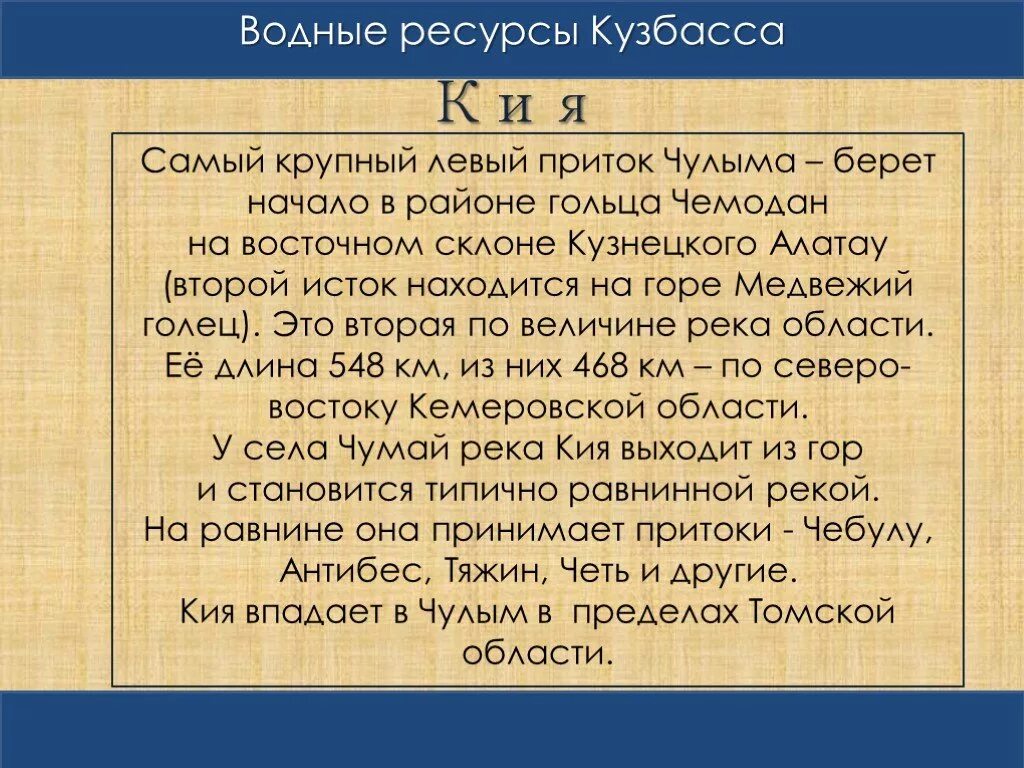 Водные ресурсы Кузбасса

К и я

Самый крупный левый приток Чулыма – берет начало в районе гольца Чемодан на восточном склоне Кузнецкого Алатау (второй исток находится на горе Медвежий голец). Это вторая по величине река области. Её длина 548 км, из них 468 км – по северо-востоку Кемеровской области. У села Чумай река Кия выходит из гор и становится типично равнинной рекой. На равнине она принимает притоки - Чебулу, Антибес, Тяжин, Четь и другие. Кия впадает в Чулым в пределах Томской области.